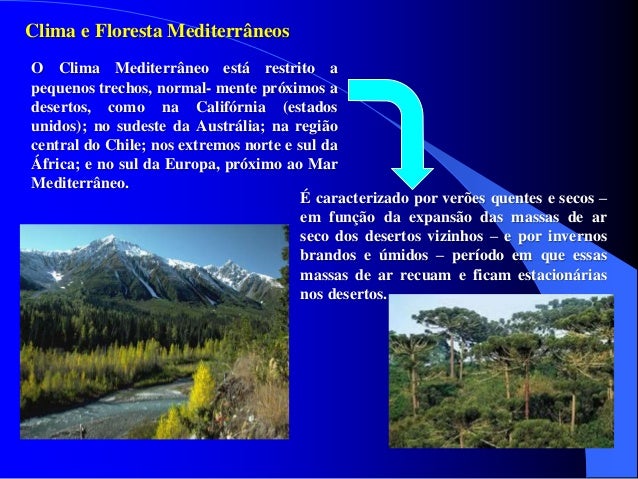 Clima e Floresta Mediterrâneos

O Clima Mediterrâneo está restrito a pequenos trechos, normal- mente próximos a desertos, como na Califórnia (estados unidos); no sudeste da Austrália; na região central do Chile; nos extremos norte e sul da África; e no sul da Europa, próximo ao Mar Mediterrâneo.

É caracterizado por verões quentes e secos – em função da expansão das massas de ar seco dos desertos vizinhos – e por invernos brandos e úmidos – período em que essas massas de ar recuam e ficam estacionárias nos desertos.